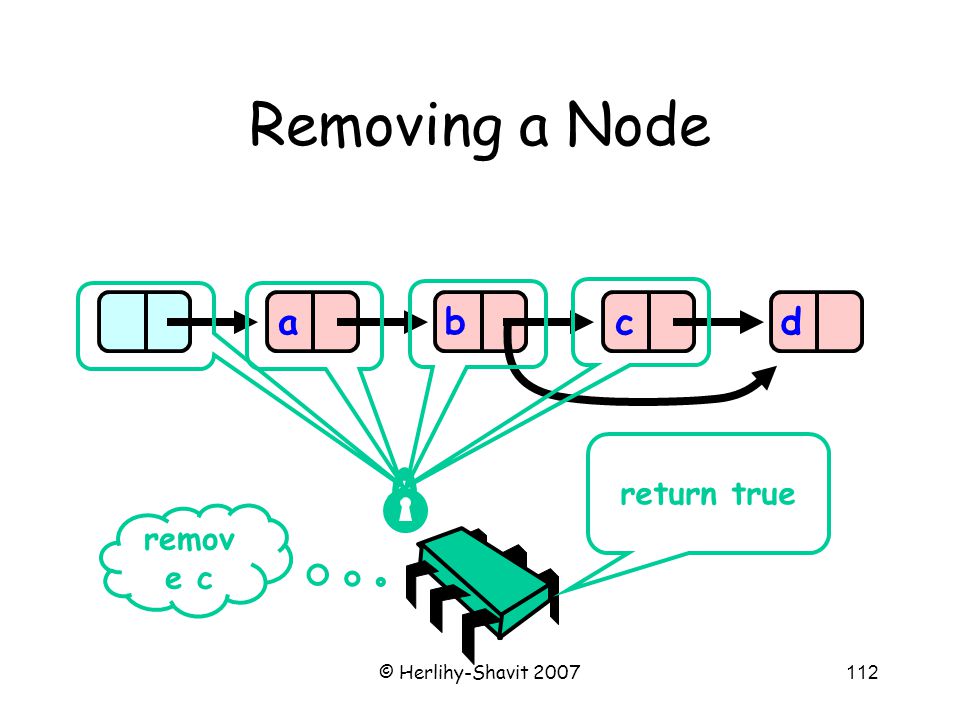 Removing a Node

a

b

c

d

return true

remov e c

© Herlihy-Shavit 2007

112